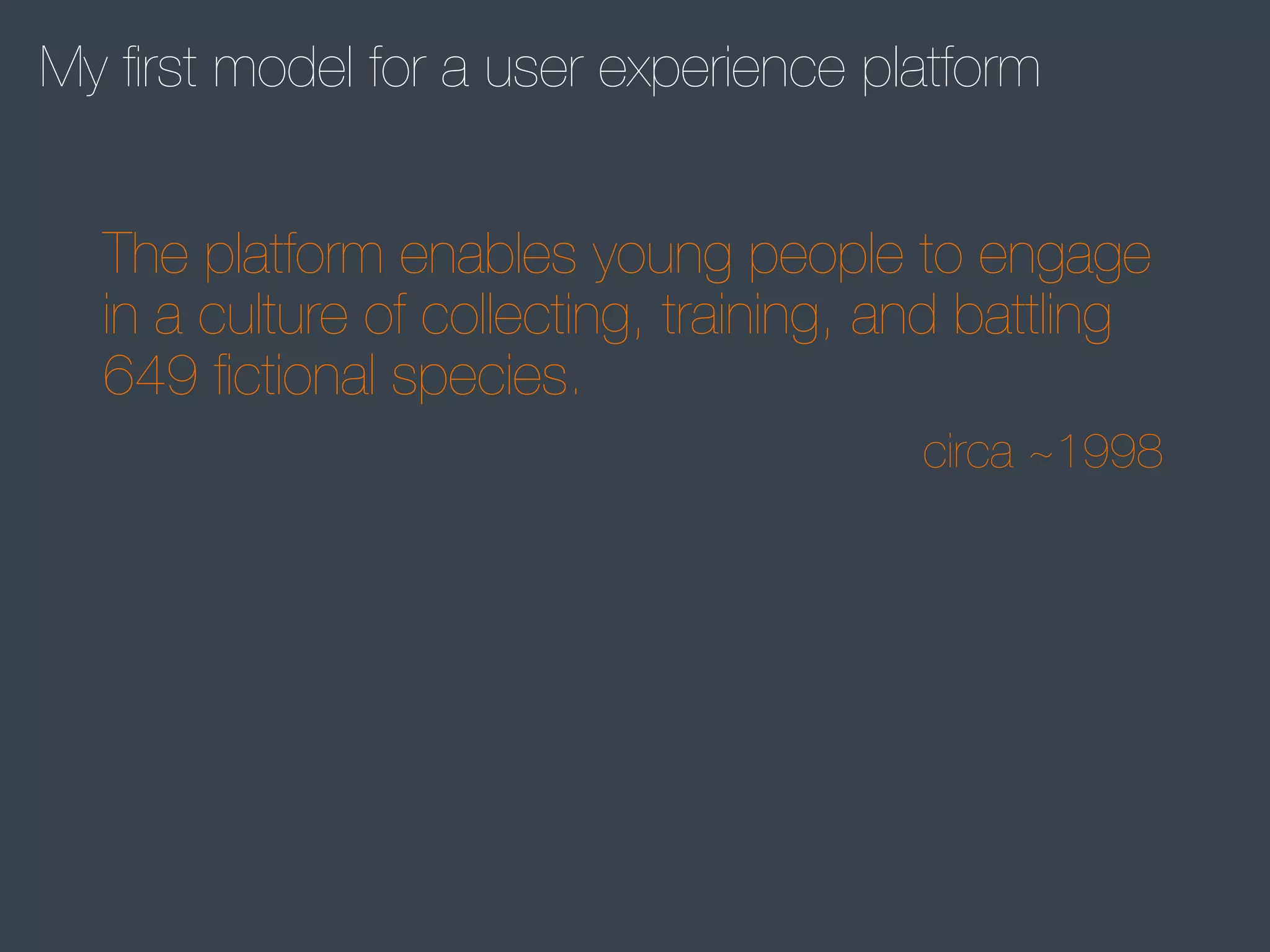 My first model for a user experience platform

The platform enables young people to engage in a culture of collecting, training, and battling 649 fictional species.

circa ~1998